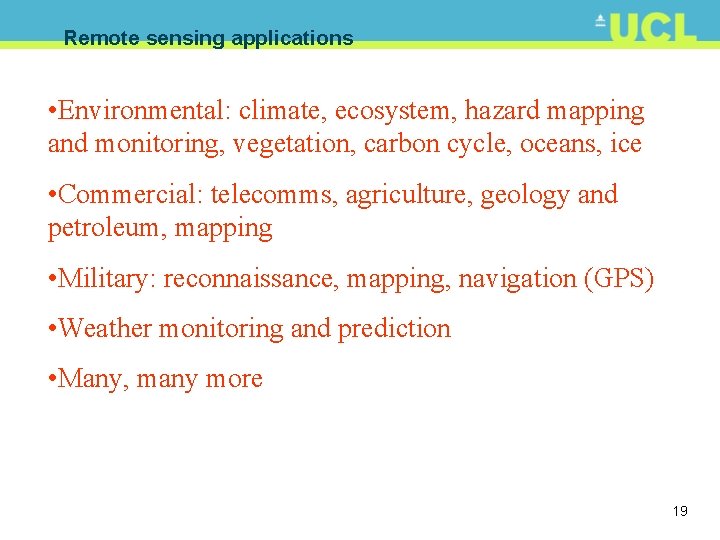 Remote sensing applications

UCL

•Environmental: climate, ecosystem, hazard mapping and monitoring, vegetation, carbon cycle, oceans, ice

•Commercial: telecomms, agriculture, geology and petroleum, mapping

•Military: reconnaissance, mapping, navigation (GPS)

•Weather monitoring and prediction

•Many, many more

19